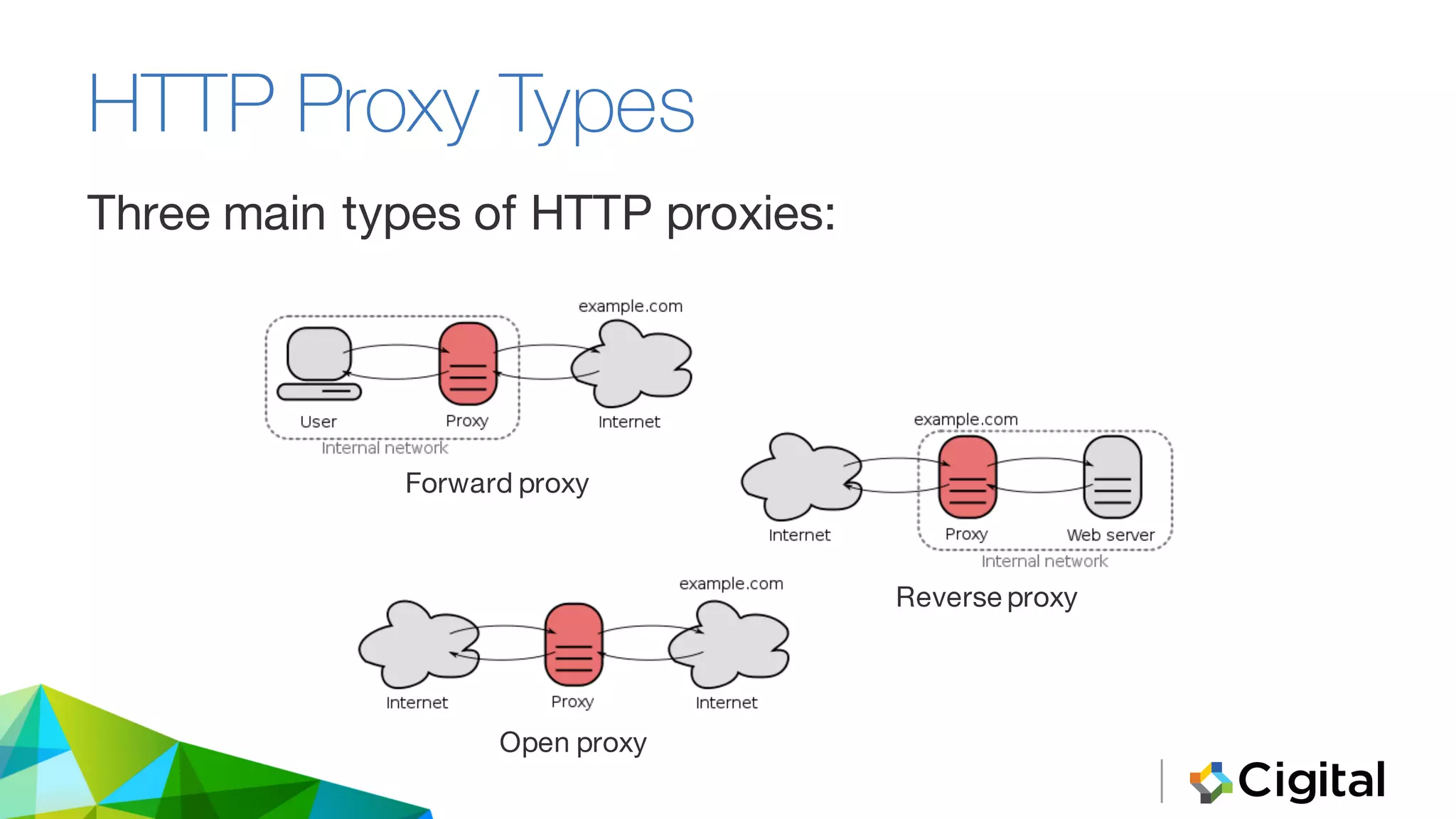 HTTP Proxy Types

Three main types of HTTP proxies:

example.com

User

Proxy

Internet

Internal network

Forward proxy

example.com

Internet

Proxy

Web server

Internal network

Reverse proxy

example.com

Internet

Proxy

Internet

Open proxy

Cigital